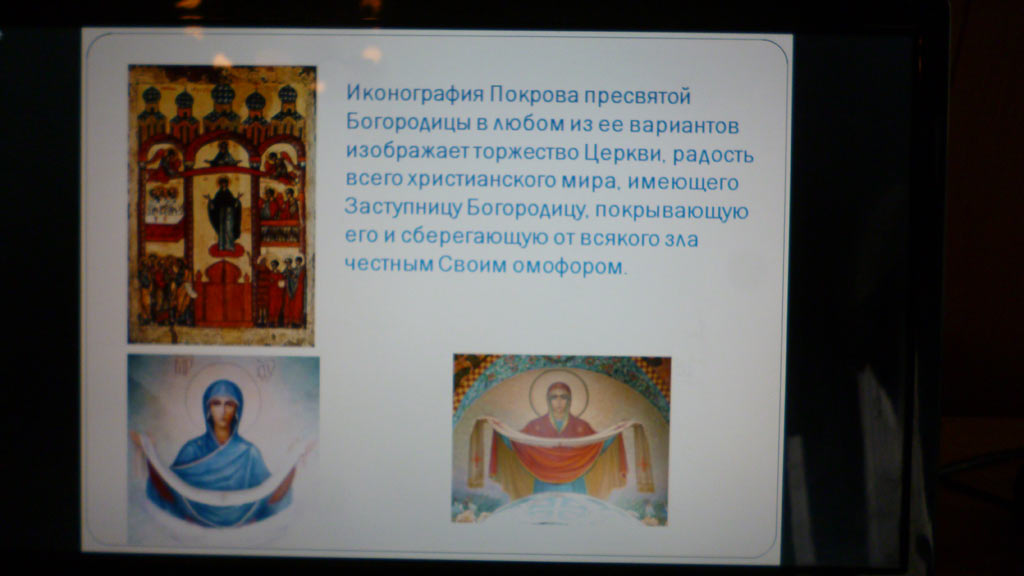 Иконография Покрова пресвятой Богородицы в любом из ее вариантов изображает торжество Церкви, радость всего христианского мира, имеющего Заступницу Богородицу, покрывающую его и сберегающую от всякого зла честным Своим омофором.